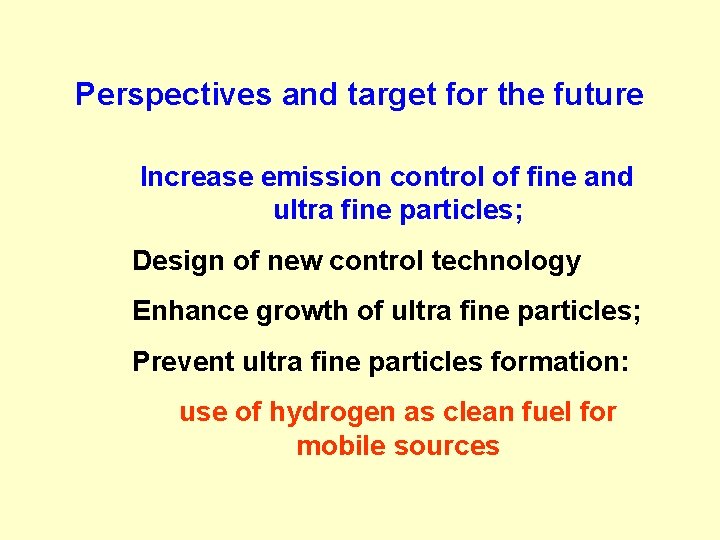 Perspectives and target for the future

Increase emission control of fine and ultra fine particles;

Design of new control technology

Enhance growth of ultra fine particles;

Prevent ultra fine particles formation:

use of hydrogen as clean fuel for mobile sources